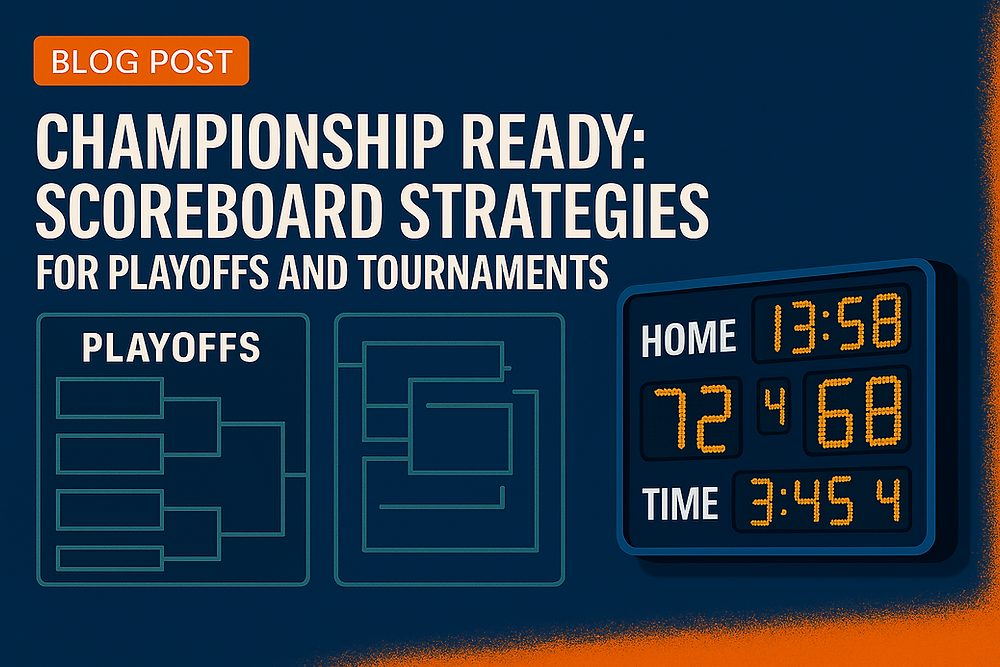 BLOG POST

CHAMPIONSHIP READY: SCOREBOARD STRATEGIES FOR PLAYOFFS AND TOURNAMENTS

PLAYOFFS

HOME 13:58
72 4 68
TIME 3:45 4